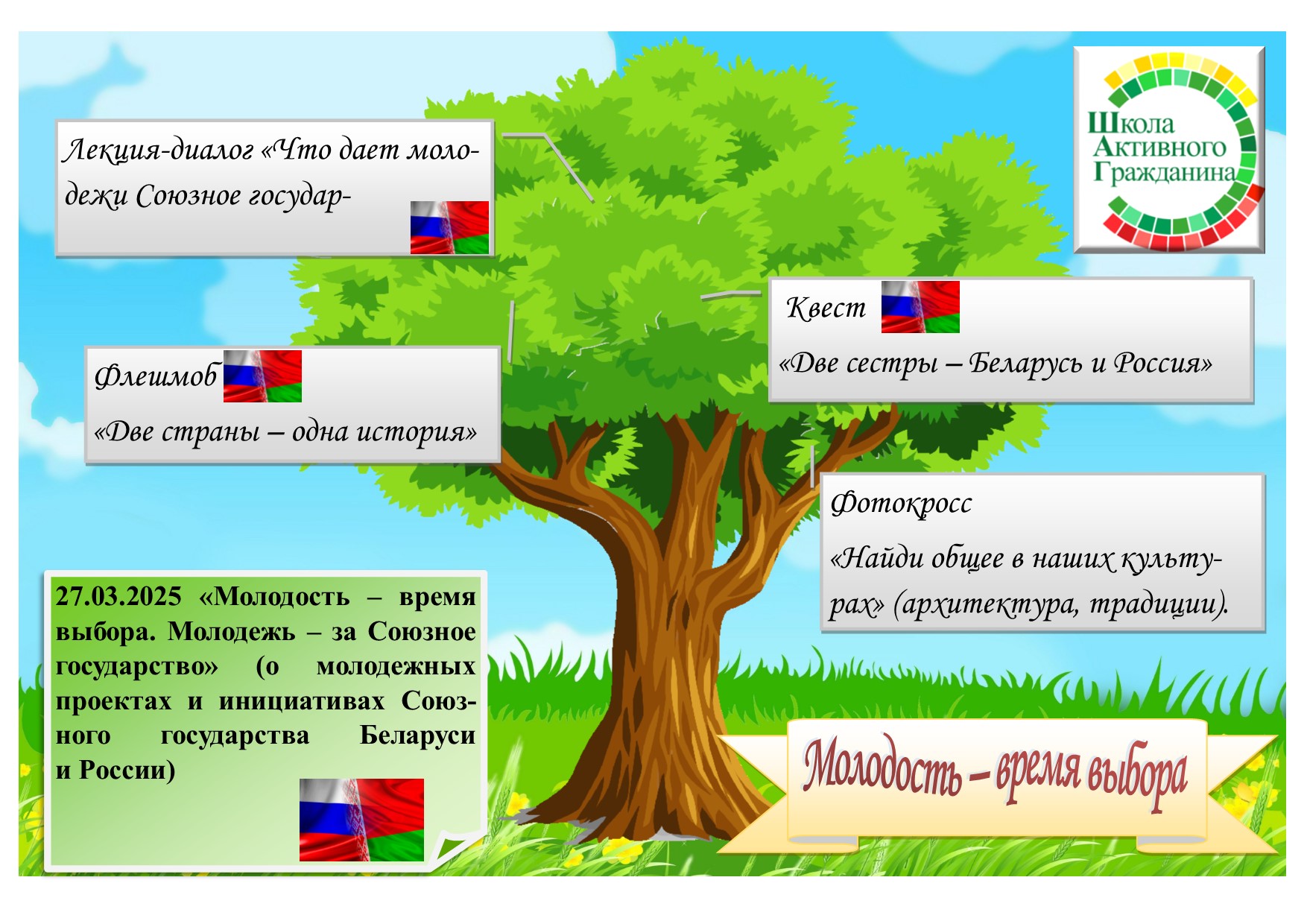 Лекция-диалог «Что дает молодежи Союзное государ-

Школа Активного Гражданина

Квест

«Две сестры – Беларусь и Россия»

Флешмоб

«Две страны – одна история»

Фотокросс

«Найди общее в наших культурах» (архитектура, традиции).

27.03.2025 «Молодость – время выбора. Молодежь – за Союзное государство» (о молодежных проектах и инициативах Союзного государства Беларуси и России)

Молодость – время выбора